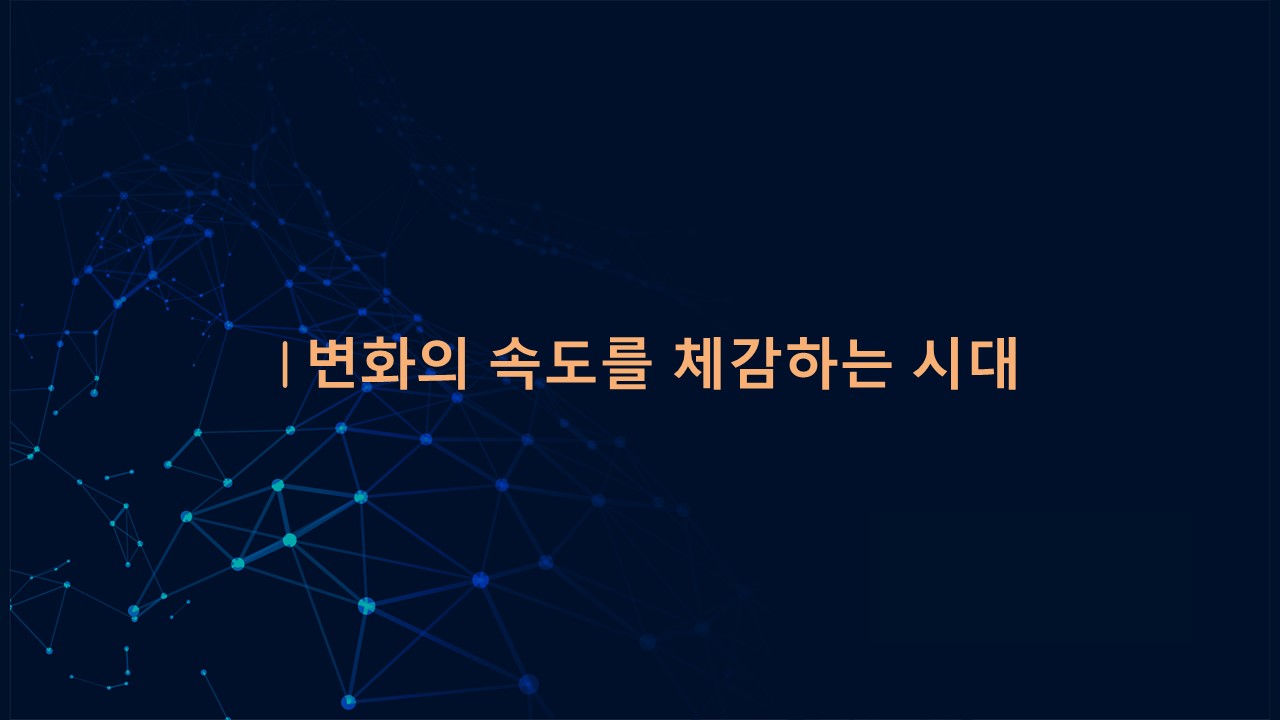 | 변화의 속도를 체감하는 시대